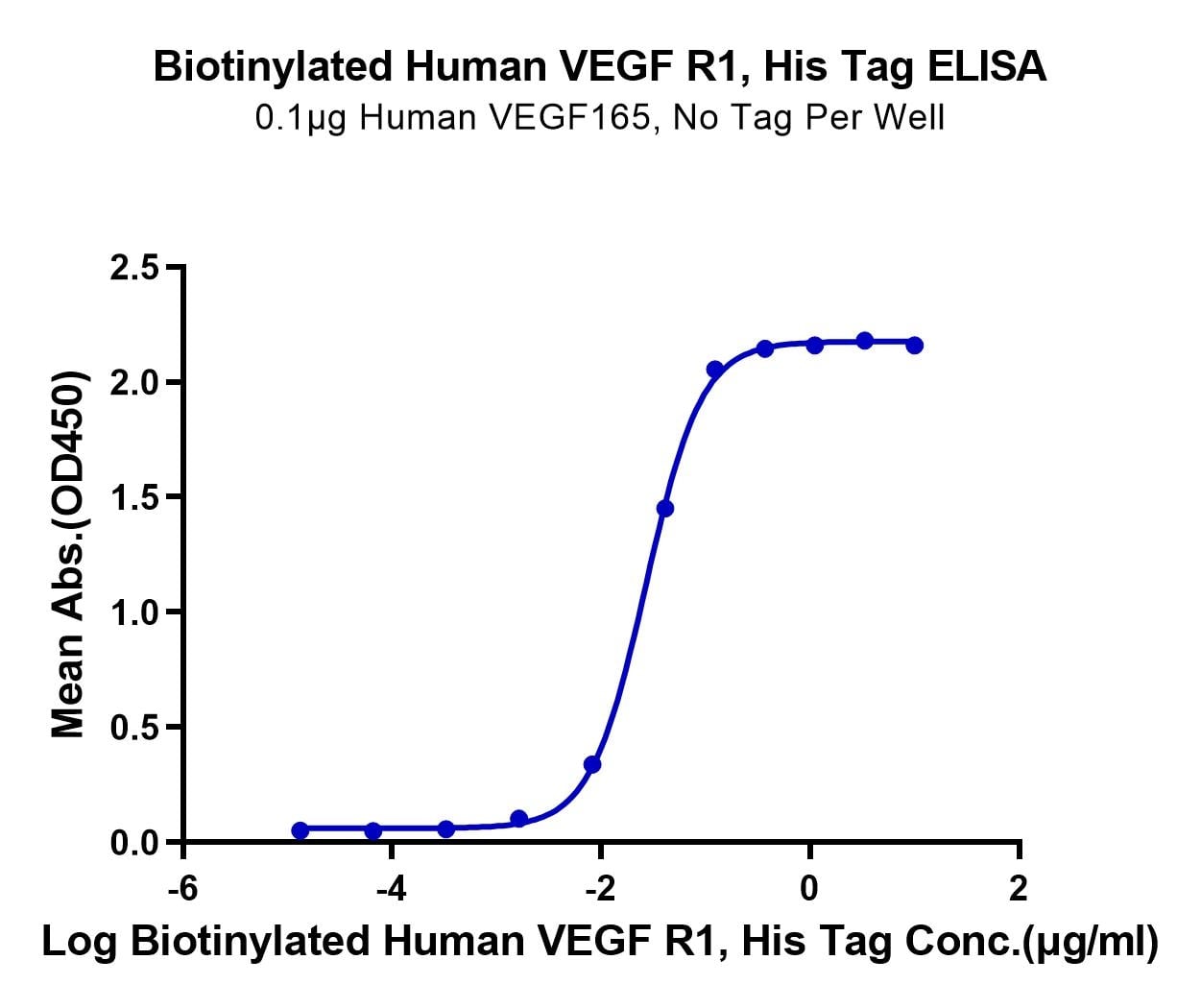 Biotinylated Human VEGF R1, His Tag ELISA
0.1μg Human VEGF165, No Tag Per Well

Mean Abs.(OD450)

2.5
2.0
1.5
1.0
0.5
0.0

-6
-4
-2
0
2

Log Biotinylated Human VEGF R1, His Tag Conc.(μg/ml)